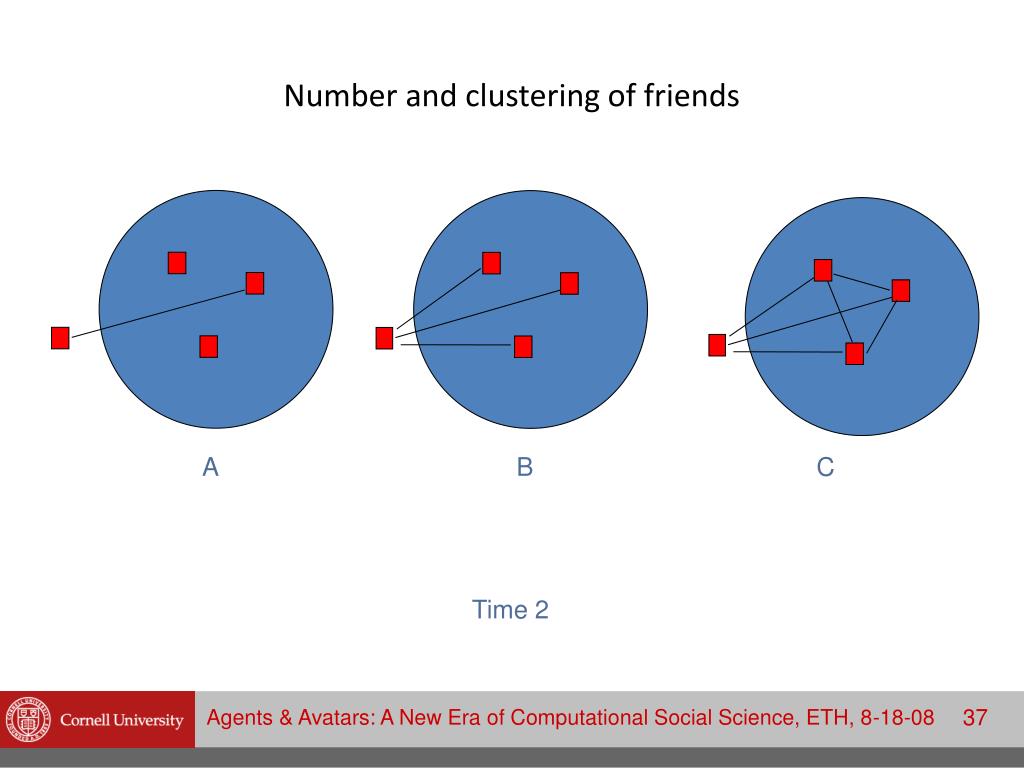 Number and clustering of friends

A

B

C

Time 2

Cornell University

Agents & Avatars: A New Era of Computational Social Science, ETH, 8-18-08

37